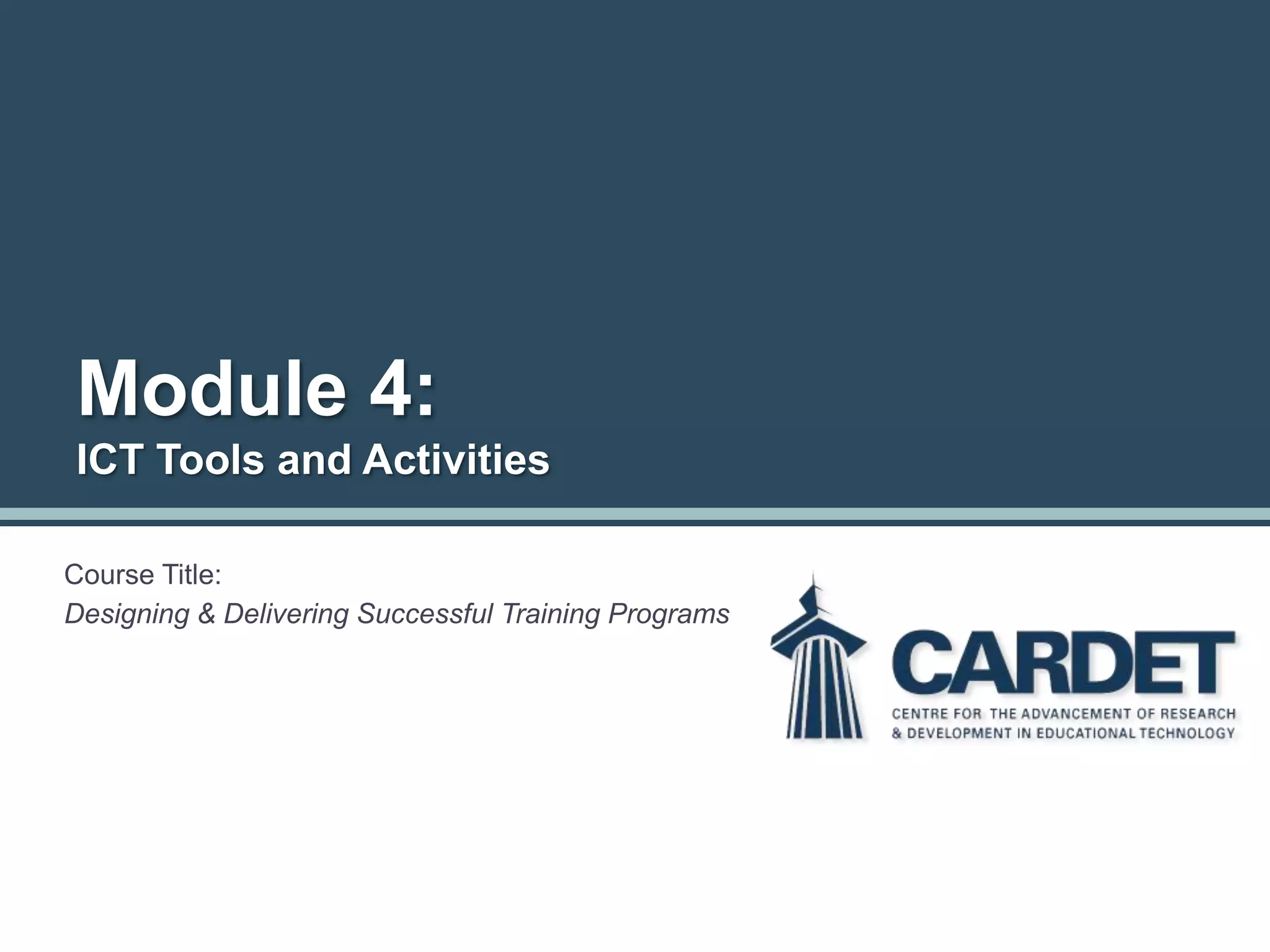 Module 4:
ICT Tools and Activities

Course Title:
Designing & Delivering Successful Training Programs

CARDET
CENTRE FOR THE ADVANCEMENT OF RESEARCH & DEVELOPMENT IN EDUCATIONAL TECHNOLOGY